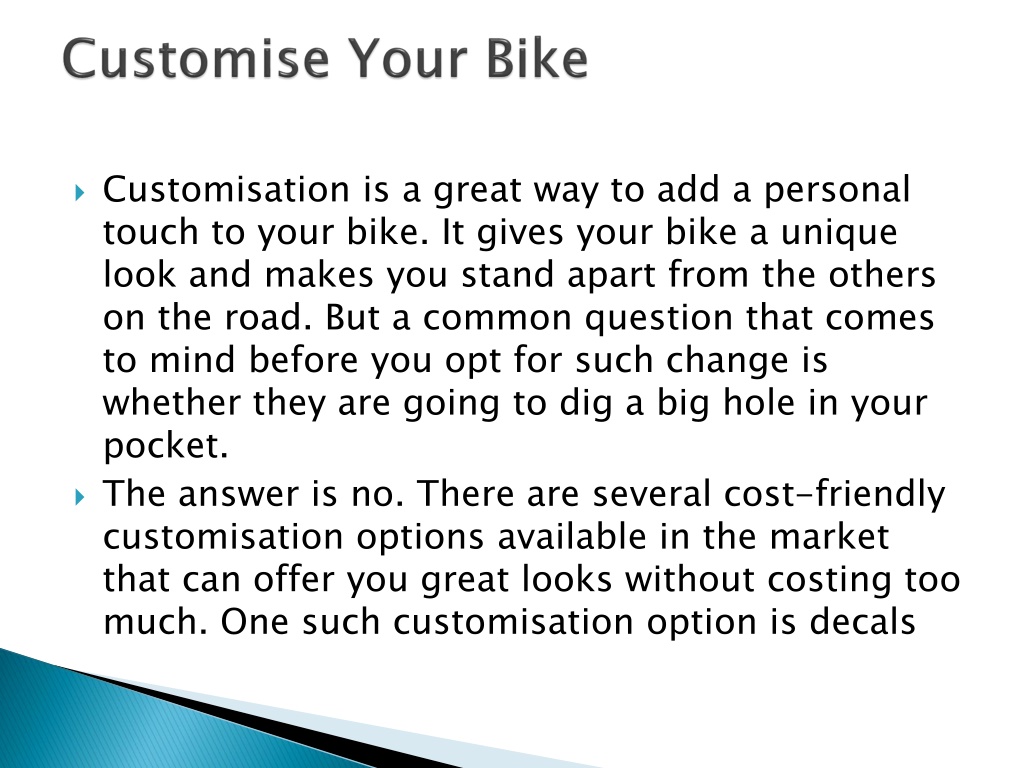 Customise Your Bike

Customisation is a great way to add a personal touch to your bike. It gives your bike a unique look and makes you stand apart from the others on the road. But a common question that comes to mind before you opt for such change is whether they are going to dig a big hole in your pocket.

The answer is no. There are several cost-friendly customisation options available in the market that can offer you great looks without costing too much. One such customisation option is decals